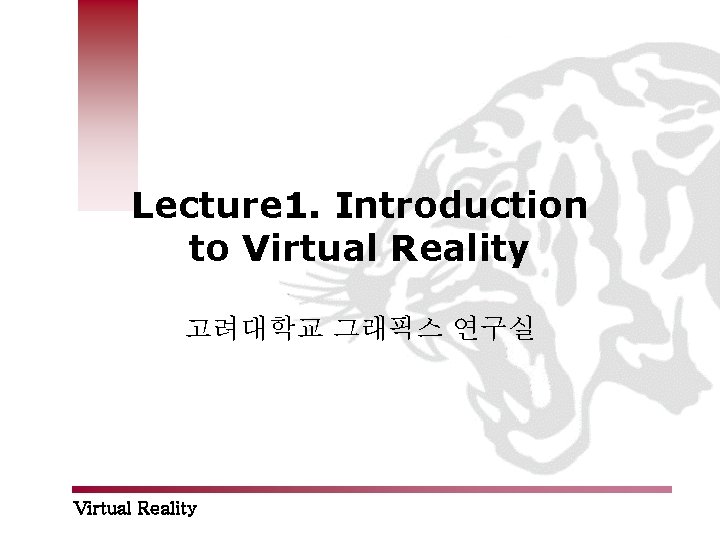 Lecture1. Introduction to Virtual Reality

고려대학교 그래픽스 연구실

Virtual Reality